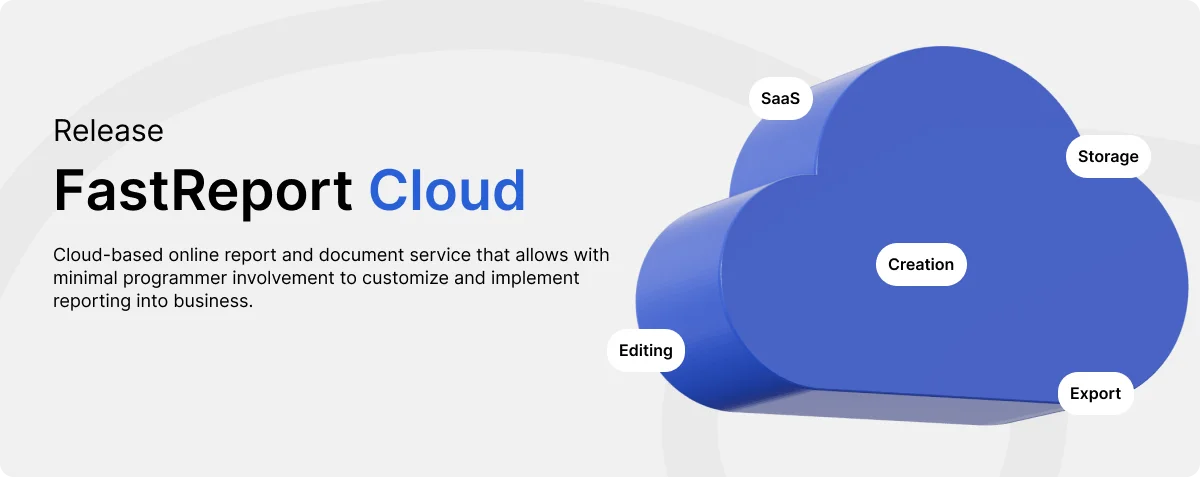 Release

FastReport Cloud

Cloud-based online report and document service that allows with minimal programmer involvement to customize and implement reporting into business.

SaaS

Storage

Creation

Editing

Export